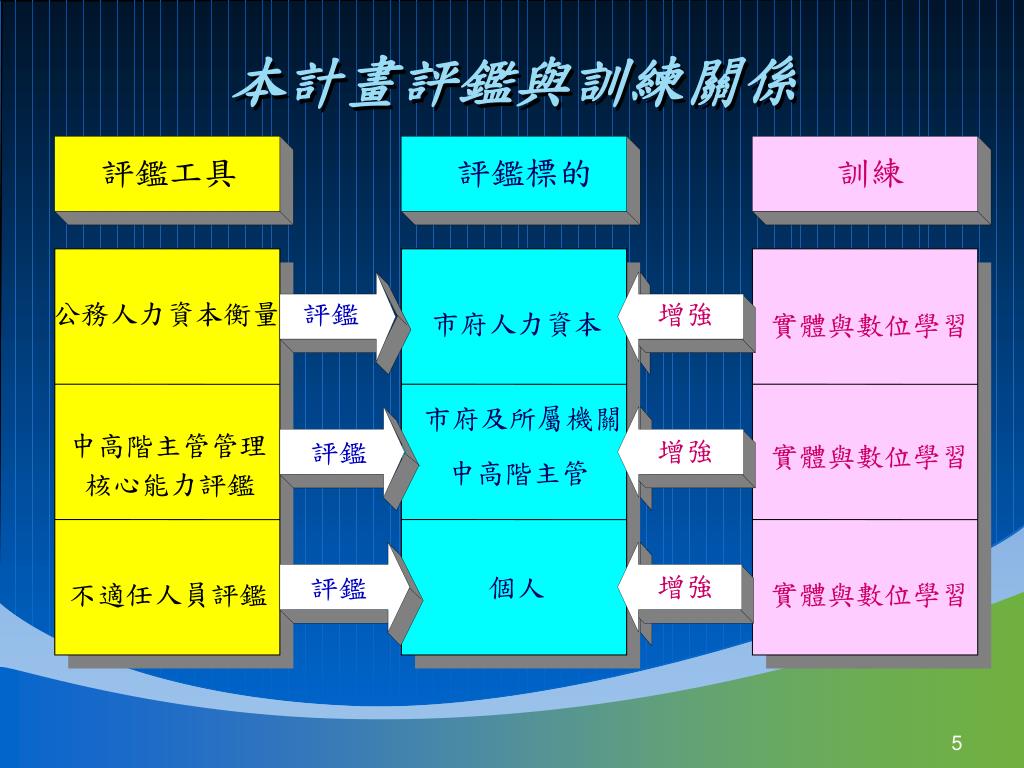 本計畫評鑑與訓練關係

評鑑工具

評鑑標的

訓練

公務人力資本衡量

評鑑

市府人力資本

增強

實體與數位學習

中高階主管管理核心能力評鑑

評鑑

市府及所屬機關中高階主管

增強

實體與數位學習

不適任人員評鑑

評鑑

個人

增強

實體與數位學習

5